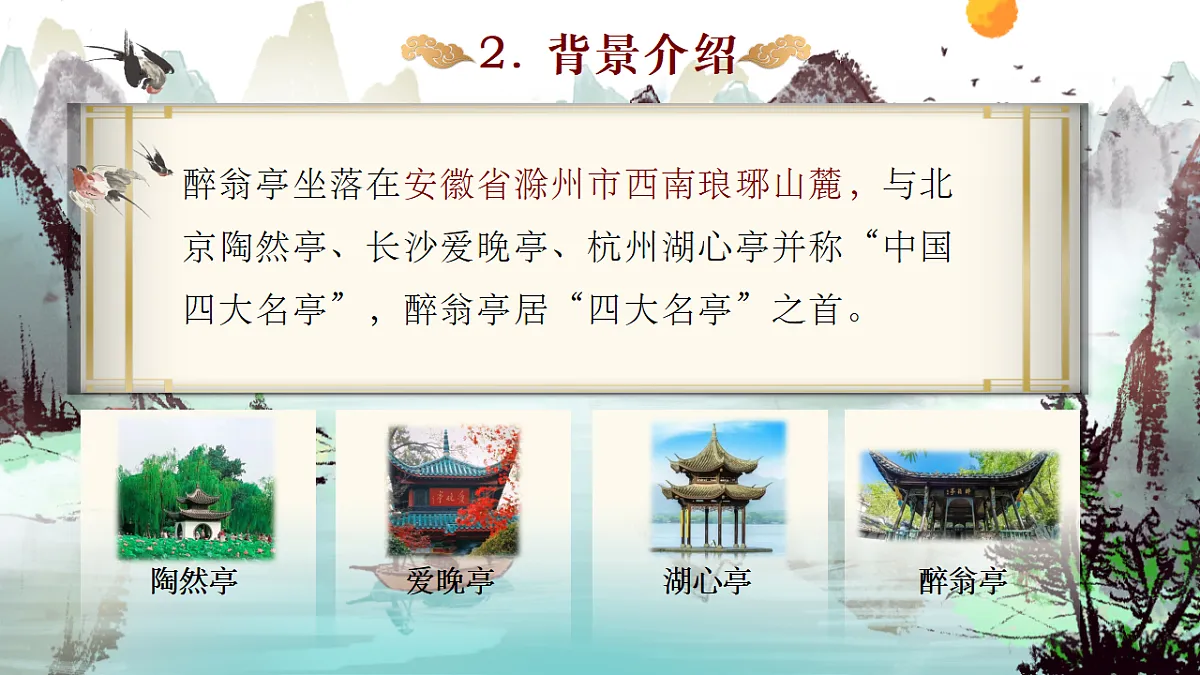 2. 背景介绍

醉翁亭坐落在安徽省滁州市西南琅琊山麓，与北京陶然亭、长沙爱晚亭、杭州湖心亭并称“中国四大名亭”，醉翁亭居“四大名亭”之首。

陶然亭

爱晚亭

湖心亭

醉翁亭